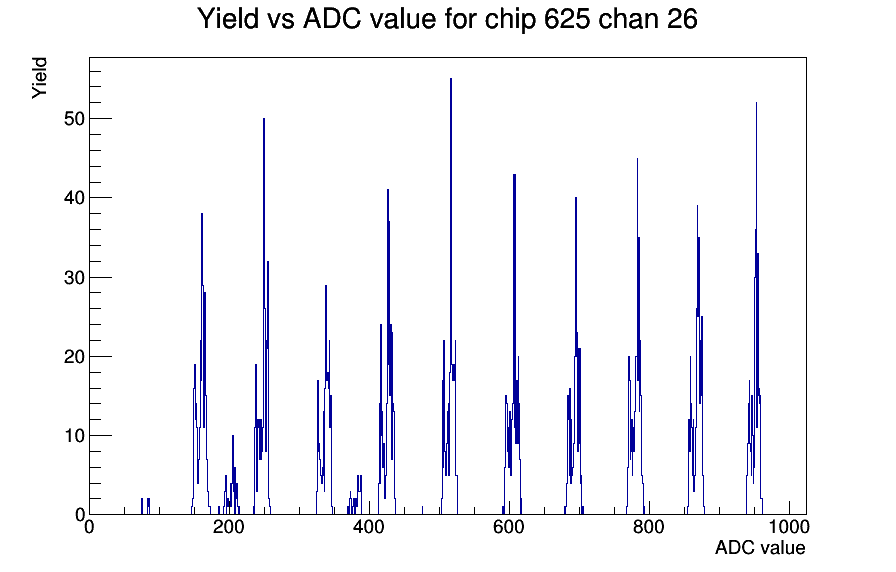 Yield vs ADC value for chip 625 chan 26

Yield

50
40
30
20
10
0

0 200 400 600 800 1000

ADC value